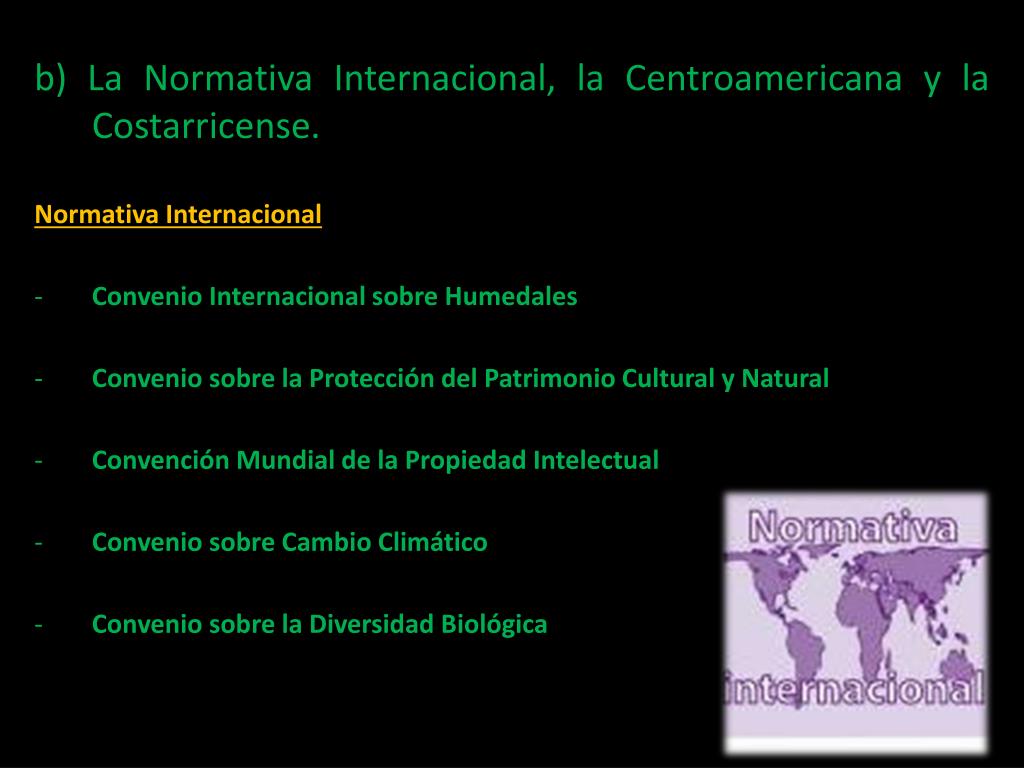 b) La Normativa Internacional, la Centroamericana y la Costarricense.

Normativa Internacional

- Convenio Internacional sobre Humedales

- Convenio sobre la Protección del Patrimonio Cultural y Natural

- Convención Mundial de la Propiedad Intelectual

- Convenio sobre Cambio Climático

- Convenio sobre la Diversidad Biológica

Normativa
internacional